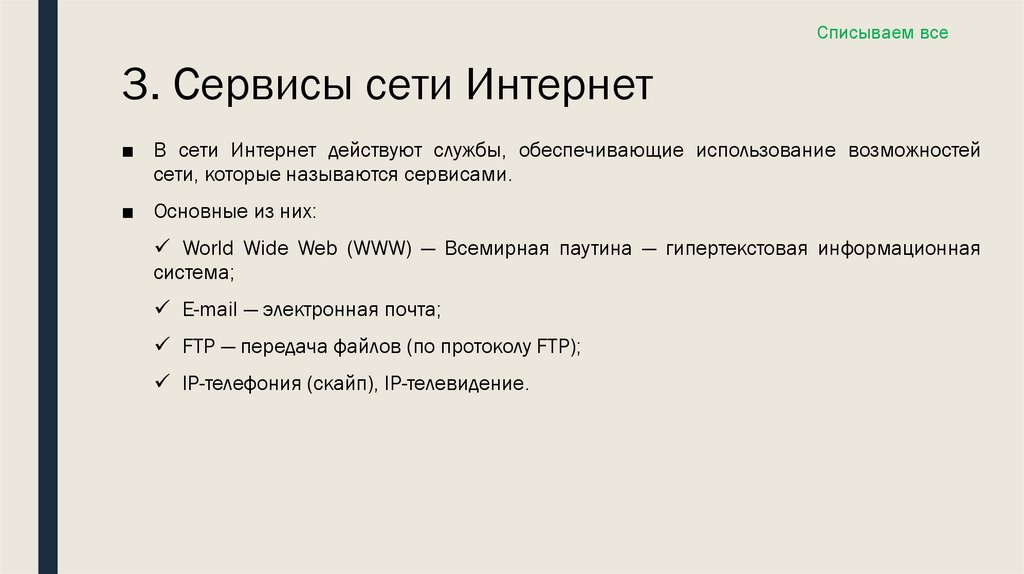 Списываем все

3. Сервисы сети Интернет

■ В сети Интернет действуют службы, обеспечивающие использование возможностей сети, которые называются сервисами.

■ Основные из них:

✓ World Wide Web (WWW) — Всемирная паутина — гипертекстовая информационная система;

✓ E-mail — электронная почта;

✓ FTP — передача файлов (по протоколу FTP);

✓ IP-телефония (скайп), IP-телевидение.